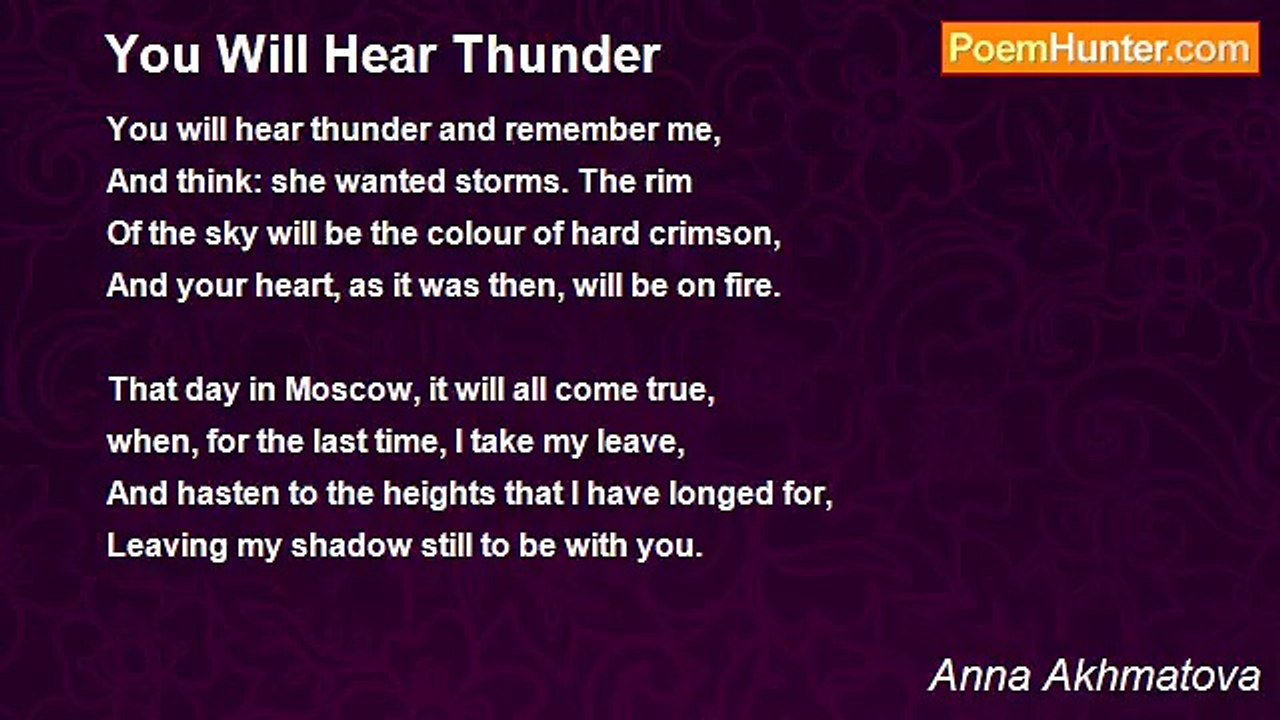 You Will Hear Thunder

PoemHunter.com

You will hear thunder and remember me,
And think: she wanted storms. The rim
Of the sky will be the colour of hard crimson,
And your heart, as it was then, will be on fire.

That day in Moscow, it will all come true,
when, for the last time, I take my leave,
And hasten to the heights that I have longed for,
Leaving my shadow still to be with you.

Anna Akhmatova